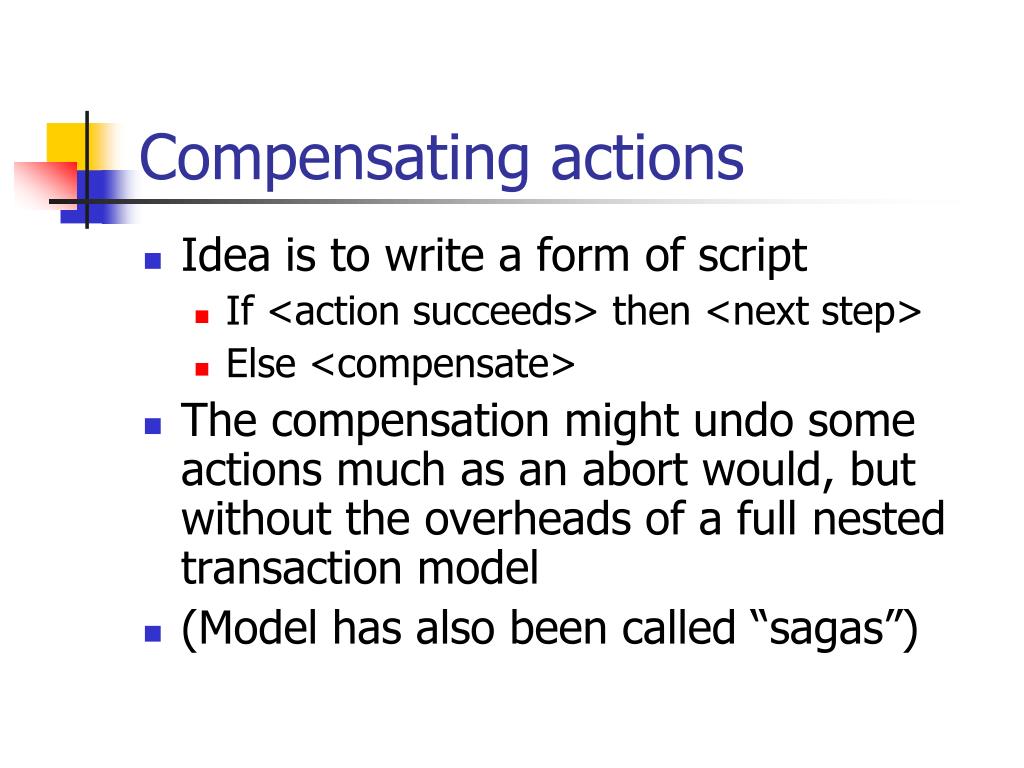 Compensating actions

- Idea is to write a form of script
  - If <action succeeds> then <next step>
  - Else <compensate>
- The compensation might undo some actions much as an abort would, but without the overheads of a full nested transaction model
- (Model has also been called “sagas”)